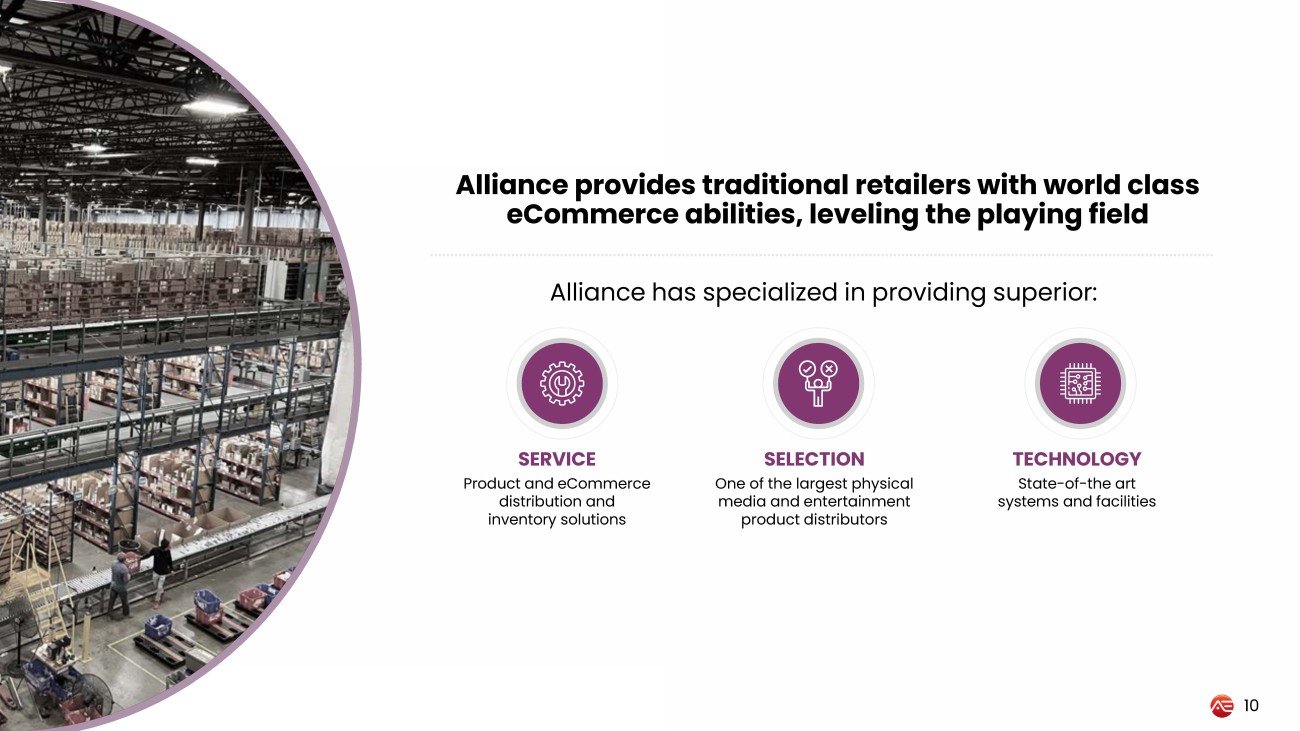 Alliance provides traditional retailers with world class eCommerce abilities, leveling the playing field

Alliance has specialized in providing superior:

SERVICE
Product and eCommerce distribution and inventory solutions

SELECTION
One of the largest physical media and entertainment product distributors

TECHNOLOGY
State-of-the art systems and facilities

10